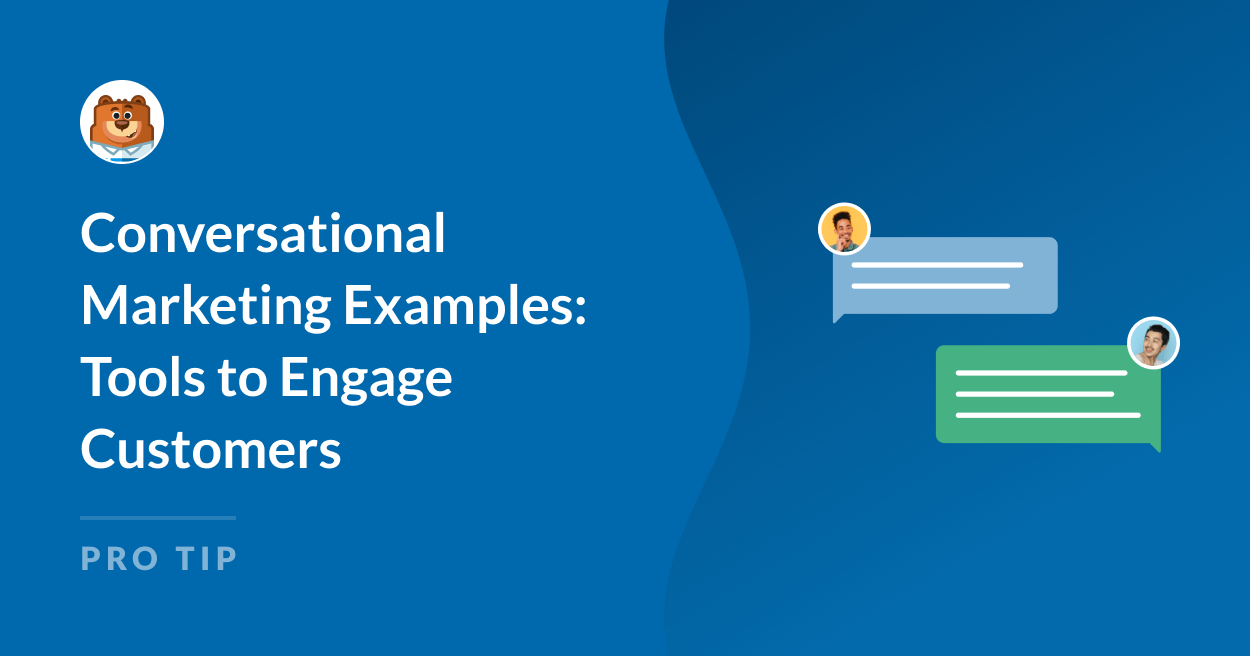 Conversational Marketing Examples: Tools to Engage Customers

PRO TIP